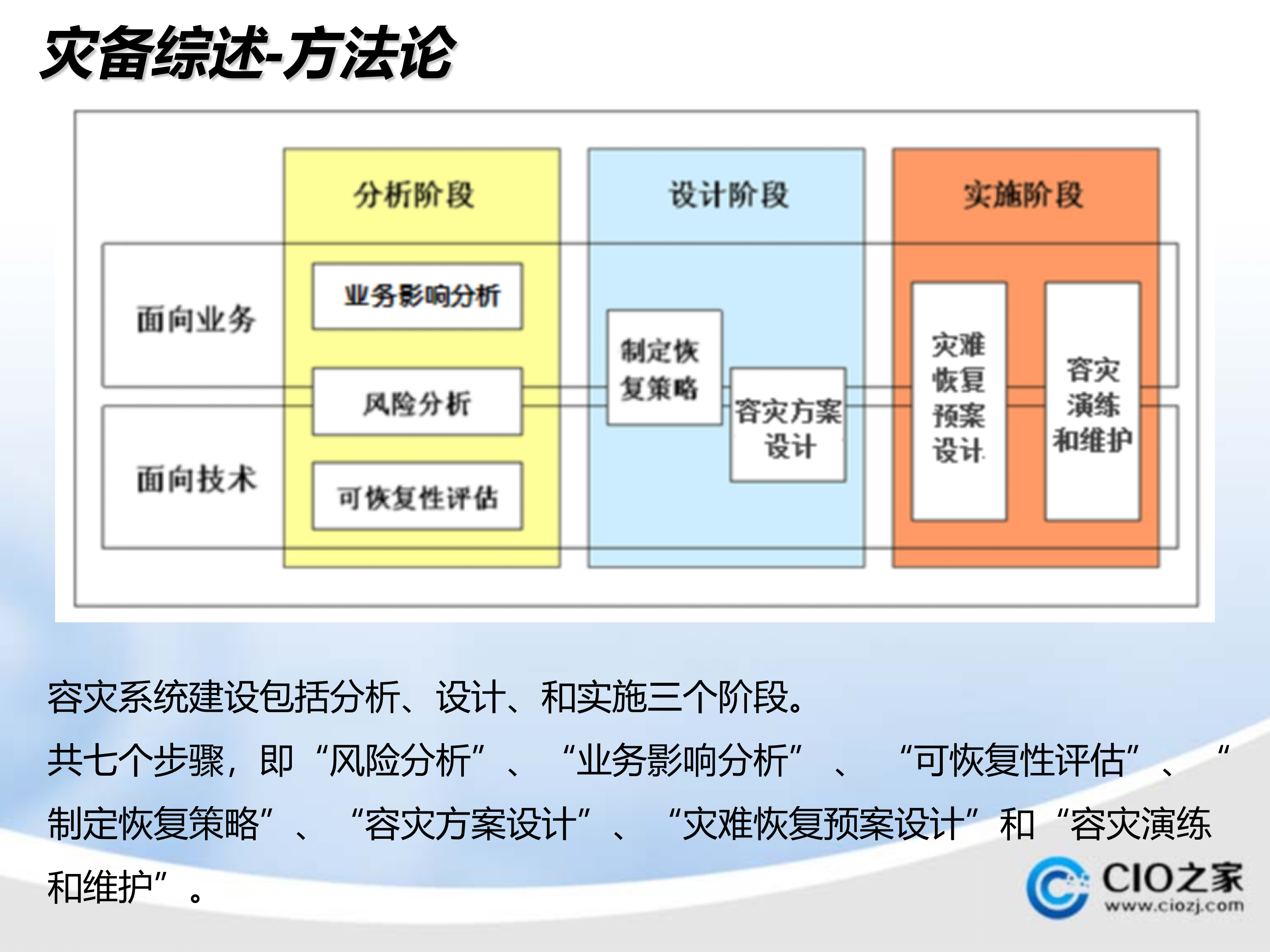 灾备综述-方法论

分析阶段

设计阶段

实施阶段

面向业务

面向技术

业务影响分析

风险分析

可恢复性评估

制定恢复策略

容灾方案设计

灾难恢复预案设计

容灾演练和维护

容灾系统建设包括分析、设计、和实施三个阶段。

共七个步骤，即“风险分析”、“业务影响分析”、“可恢复性评估”、“制定恢复策略”、“容灾方案设计”、“灾难恢复预案设计”和“容灾演练和维护”。

CIO之家
www.ciozj.com